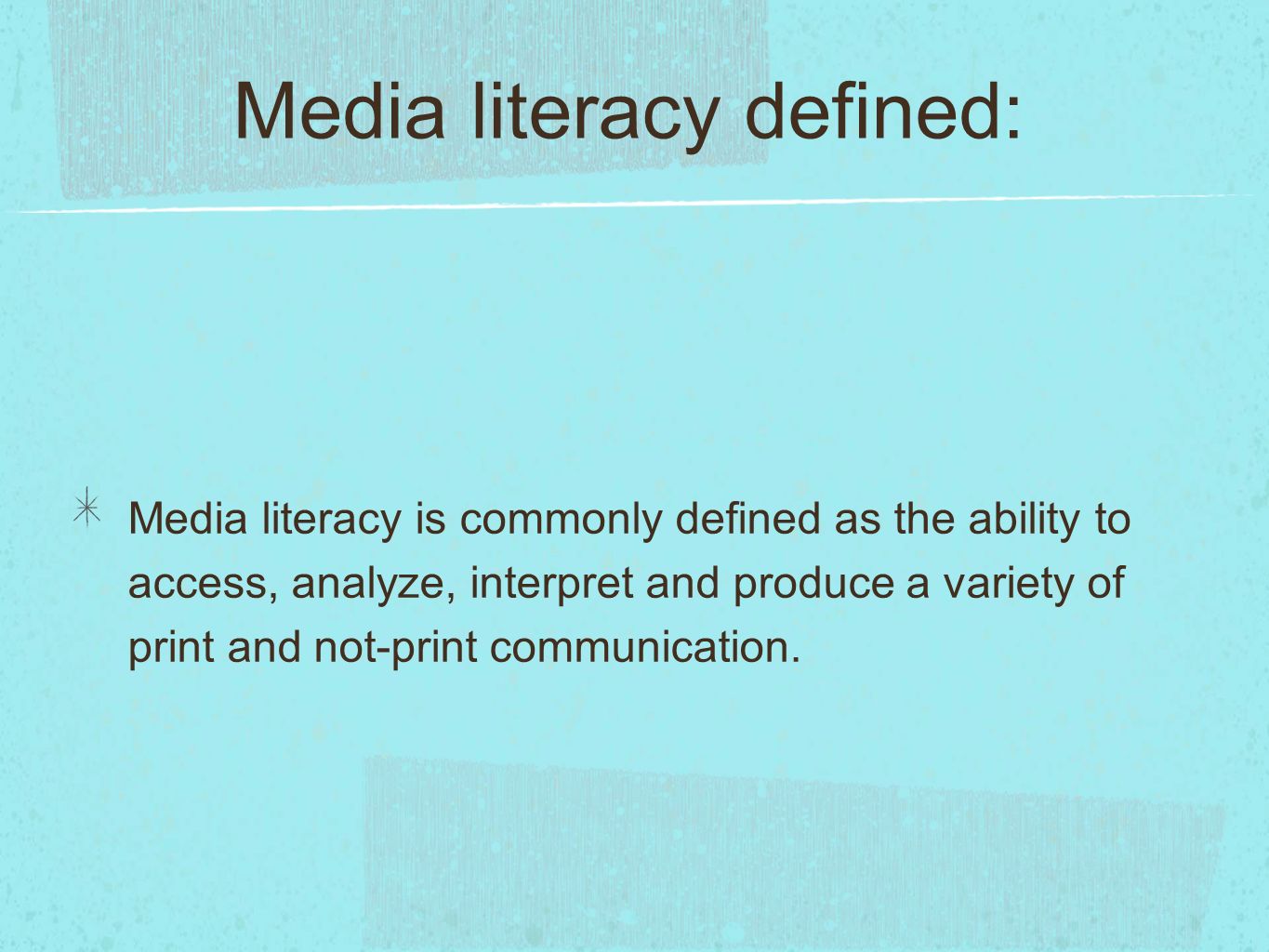 Media literacy defined:

Media literacy is commonly defined as the ability to access, analyze, interpret and produce a variety of print and not-print communication.